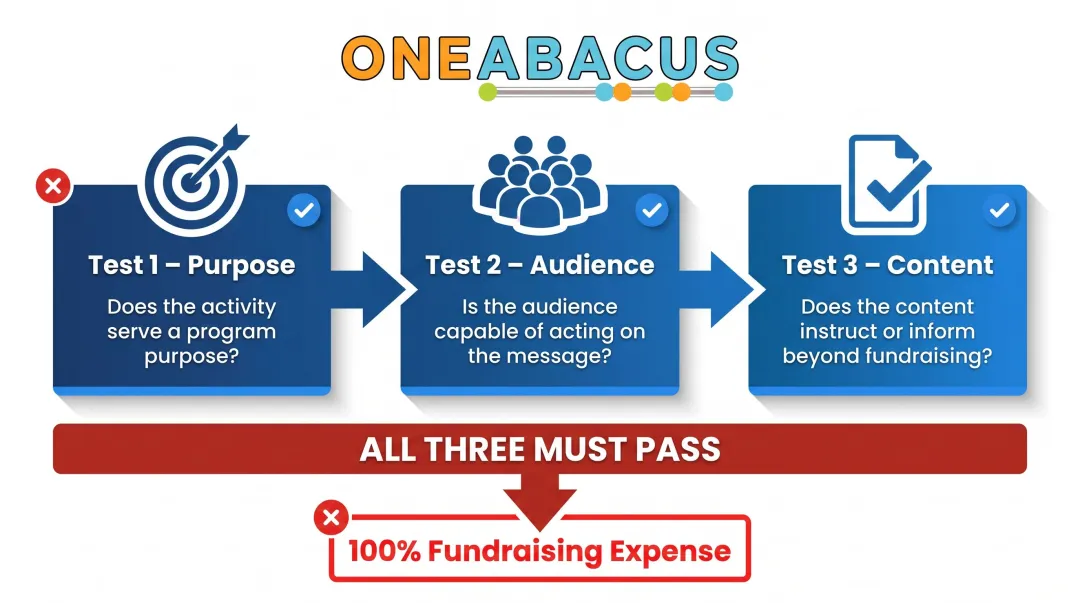 ONEABACUS

Test 1 – Purpose

Does the activity serve a program purpose?

Test 2 – Audience

Is the audience capable of acting on the message?

Test 3 – Content

Does the content instruct or inform beyond fundraising?

ALL THREE MUST PASS

100% Fundraising Expense